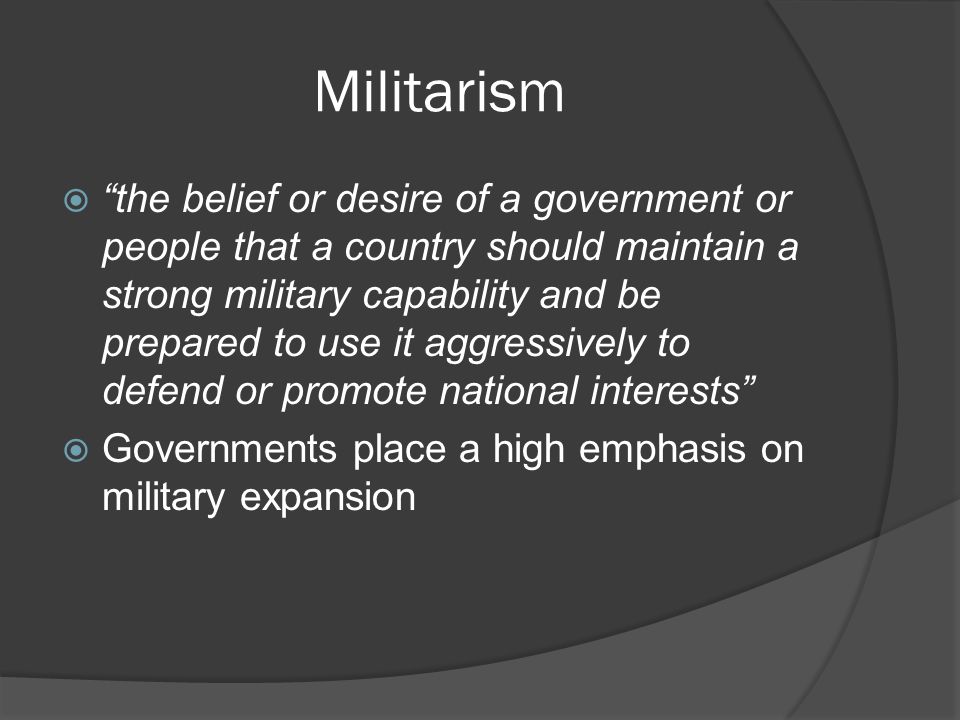 Militarism

“the belief or desire of a government or people that a country should maintain a strong military capability and be prepared to use it aggressively to defend or promote national interests”

Governments place a high emphasis on military expansion